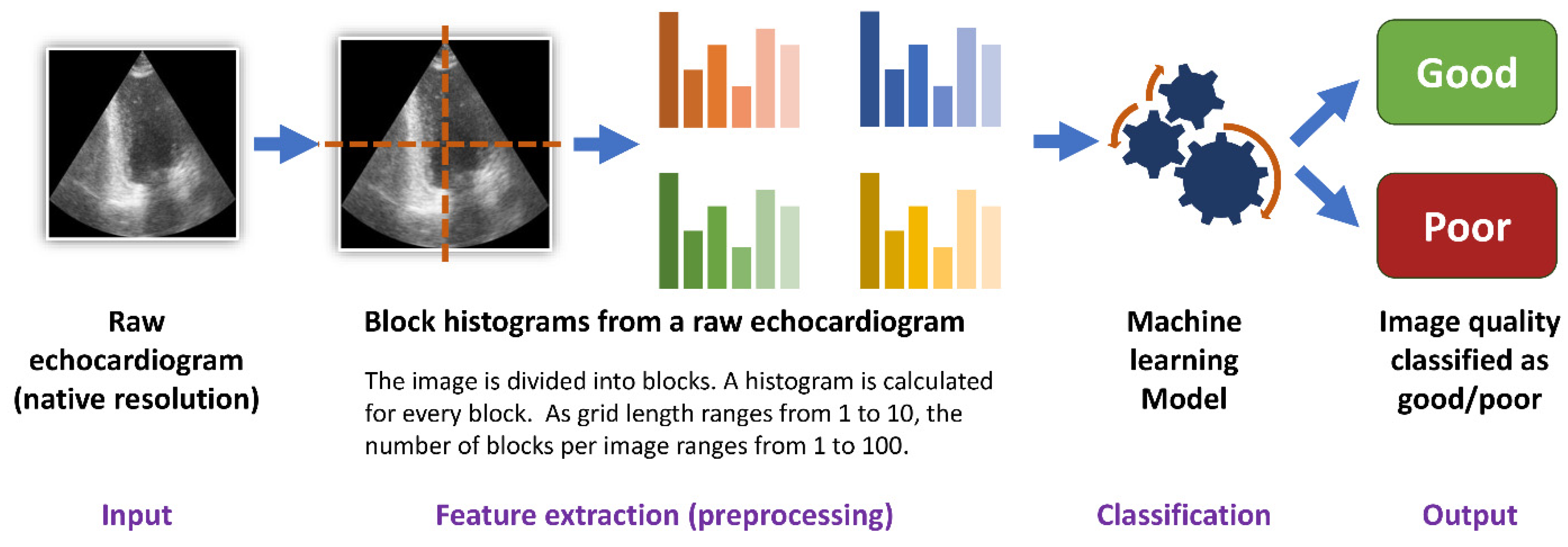 Good

Poor

Raw echocardiogram (native resolution)

Block histograms from a raw echocardiogram

The image is divided into blocks. A histogram is calculated for every block. As grid length ranges from 1 to 10, the number of blocks per image ranges from 1 to 100.

Machine learning Model

Image quality classified as good/poor

Input

Feature extraction (preprocessing)

Classification

Output